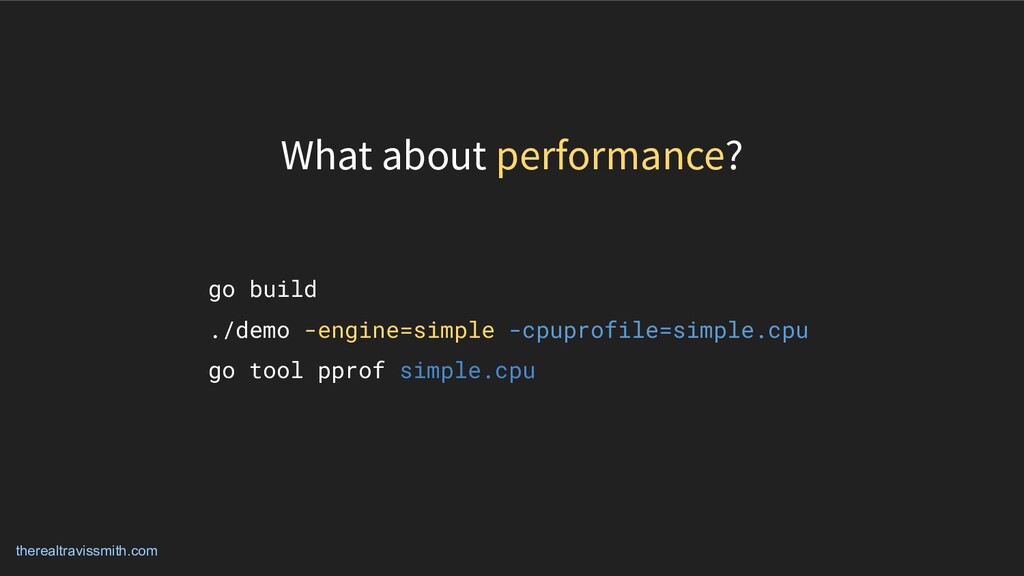 What about performance?

go build
./demo -engine=simple -cpuprofile=simple.cpu
go tool pprof simple.cpu

therealtravissmith.com